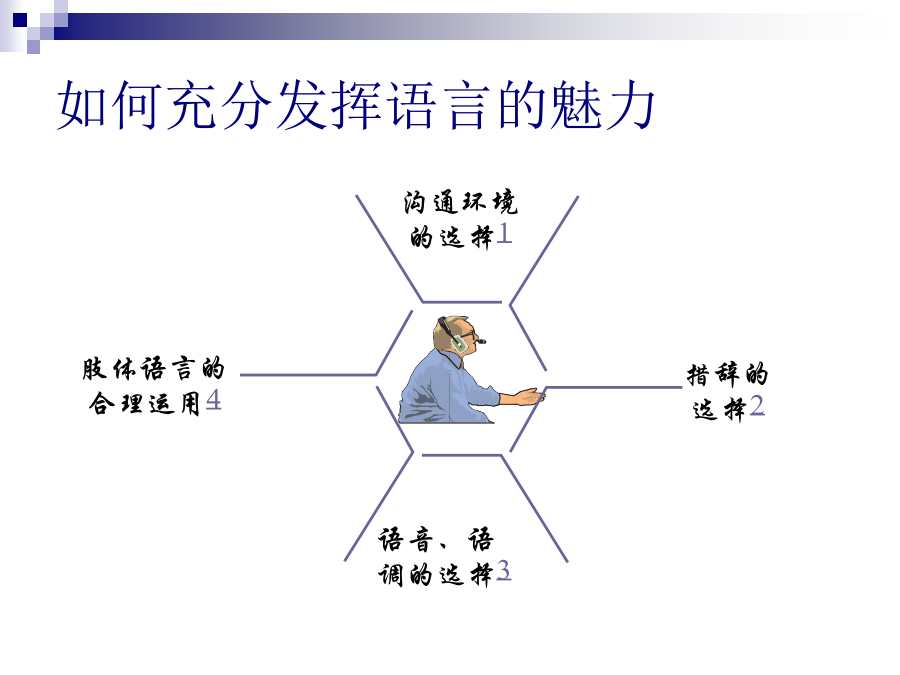 如何充分发挥语言的魅力

沟通环境的选择1

措辞的选择2

语音、语调的选择3

肢体语言的合理运用4